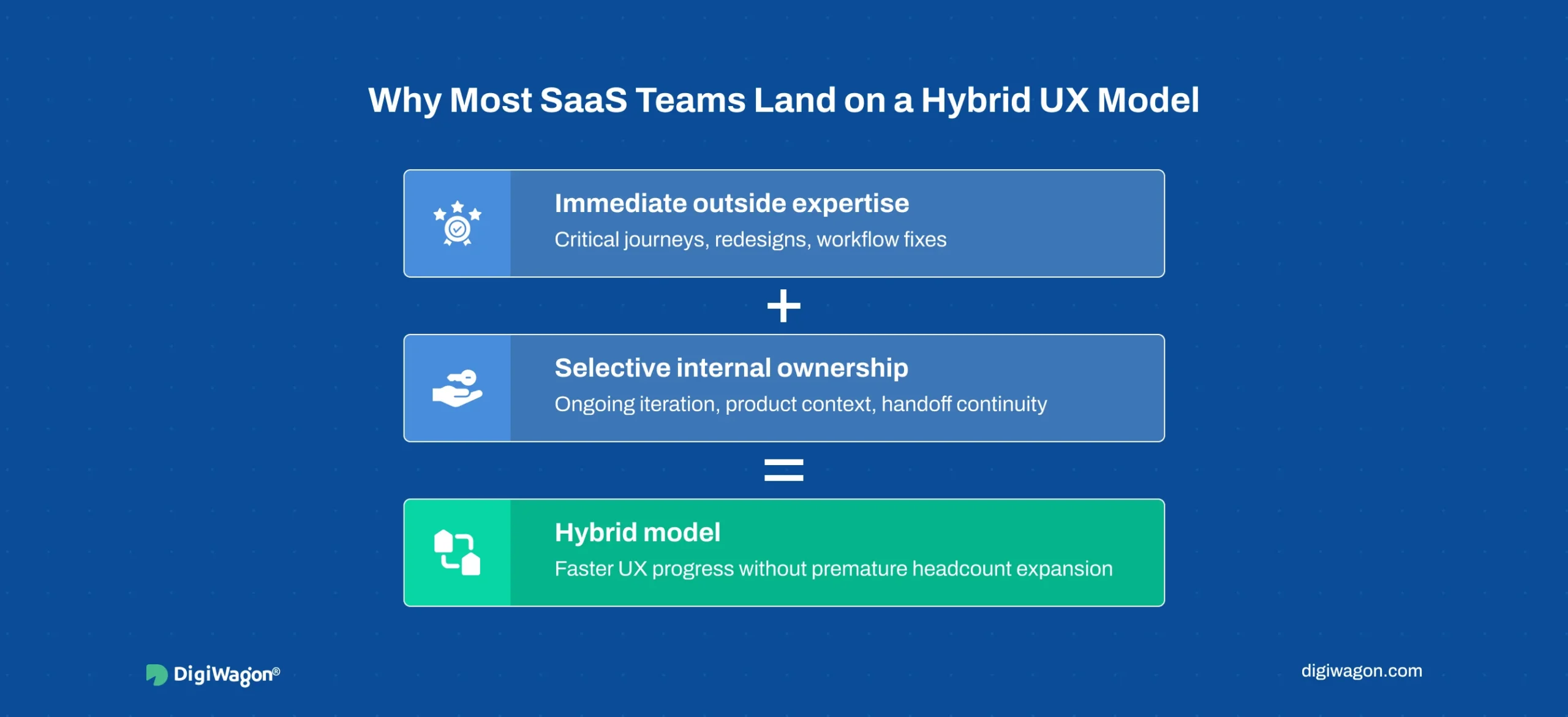 Why Most SaaS Teams Land on a Hybrid UX Model

Immediate outside expertise
Critical journeys, redesigns, workflow fixes

+

Selective internal ownership
Ongoing iteration, product context, handoff continuity

=

Hybrid model
Faster UX progress without premature headcount expansion

DigiWagon®

digiwagon.com